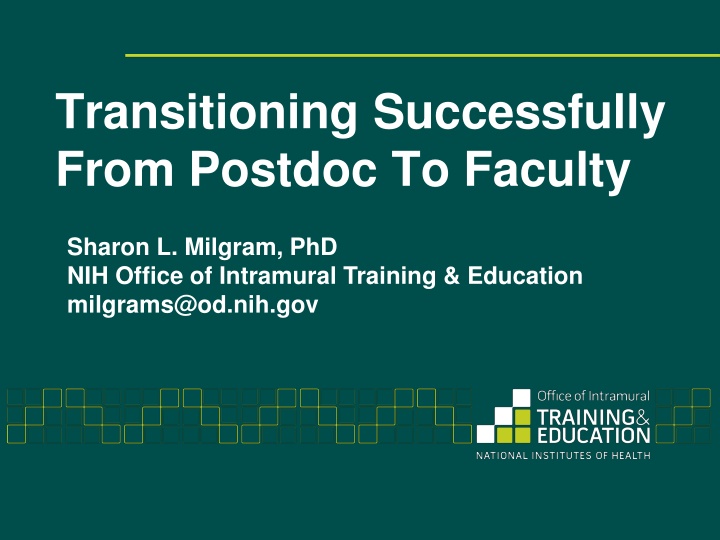 Transitioning Successfully From Postdoc To Faculty

Sharon L. Milgram, PhD
NIH Office of Intramural Training & Education
milgrams@od.nih.gov

Office of Intramural
TRAINING & EDUCATION
NATIONAL INSTITUTES OF HEALTH